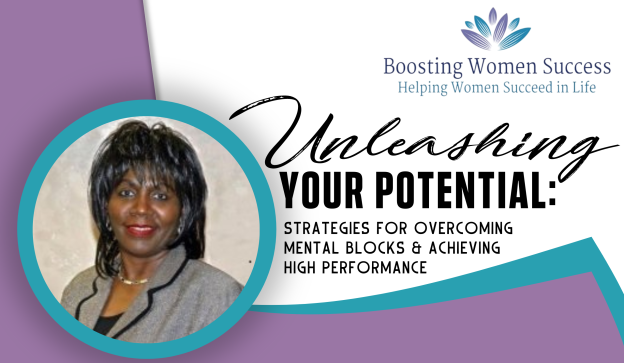 Boosting Women Success
Helping Women Succeed in Life

Unleashing
YOUR POTENTIAL:
STRATEGIES FOR OVERCOMING MENTAL BLOCKS & ACHIEVING HIGH PERFORMANCE